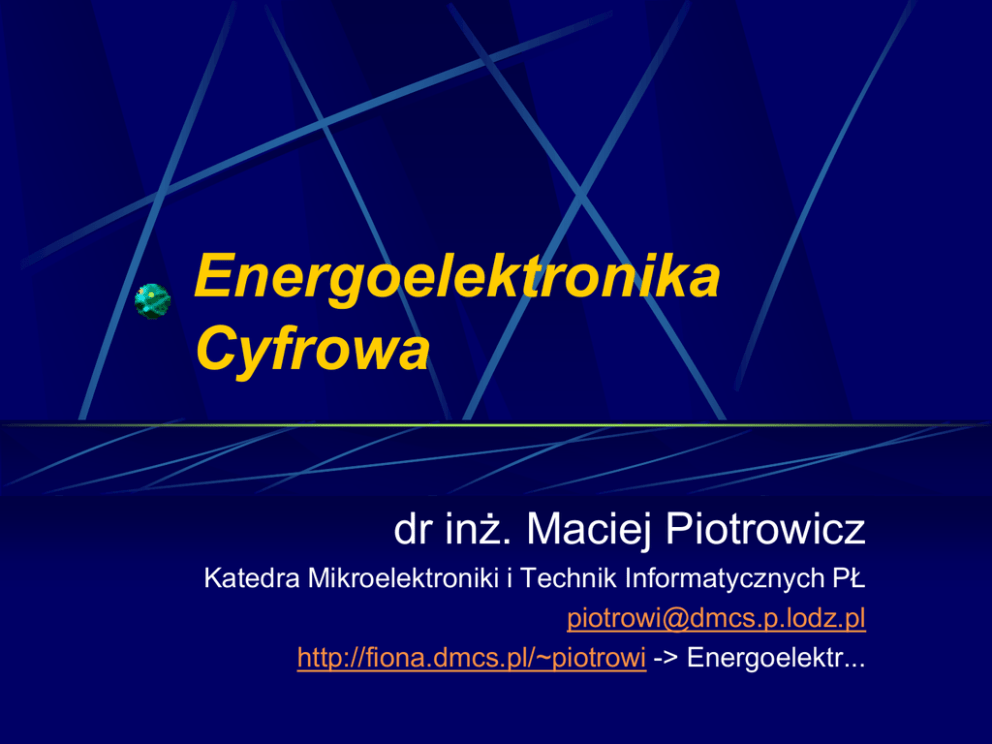 Energoelektronika Cyfrowa

dr inż. Maciej Piotrowicz

Katedra Mikroelektroniki i Technik Informatycznych PŁ

piotrowi@dmcs.p.lodz.pl

http://fiona.dmcs.pl/~piotrowi -> Energoelektr...